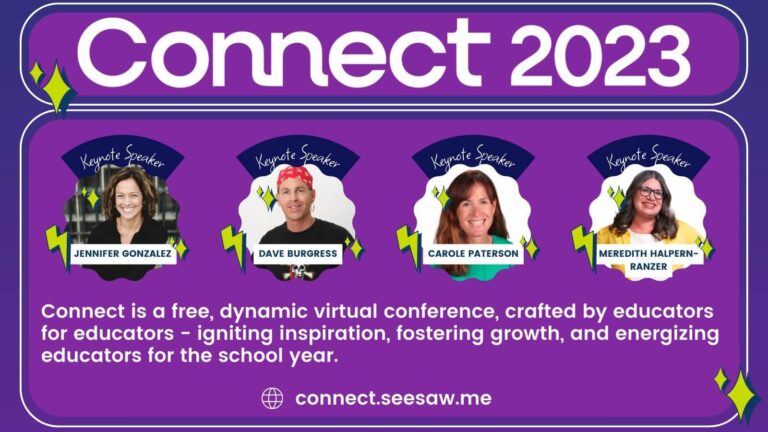 Connect 2023

Keynote Speaker
JENNIFER GONZALEZ

Keynote Speaker
DAVE BURGRESS

Keynote Speaker
CAROLE PATERSON

Keynote Speaker
MEREDITH HALPERN-RANZER

Connect is a free, dynamic virtual conference, crafted by educators for educators - igniting inspiration, fostering growth, and energizing educators for the school year.

connect.seesaw.me